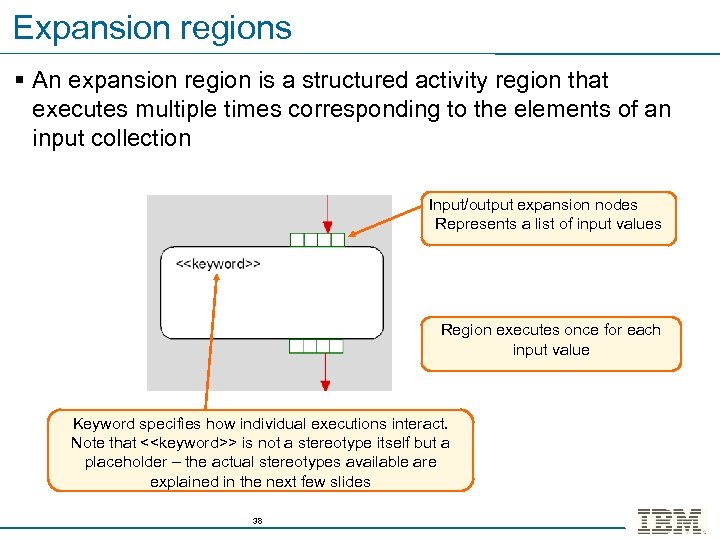 Expansion regions

▪ An expansion region is a structured activity region that executes multiple times corresponding to the elements of an input collection

<<keyword>>

Input/output expansion nodes
Represents a list of input values

Region executes once for each input value

Keyword specifies how individual executions interact. Note that <<keyword>> is not a stereotype itself but a placeholder – the actual stereotypes available are explained in the next few slides

38

IBM